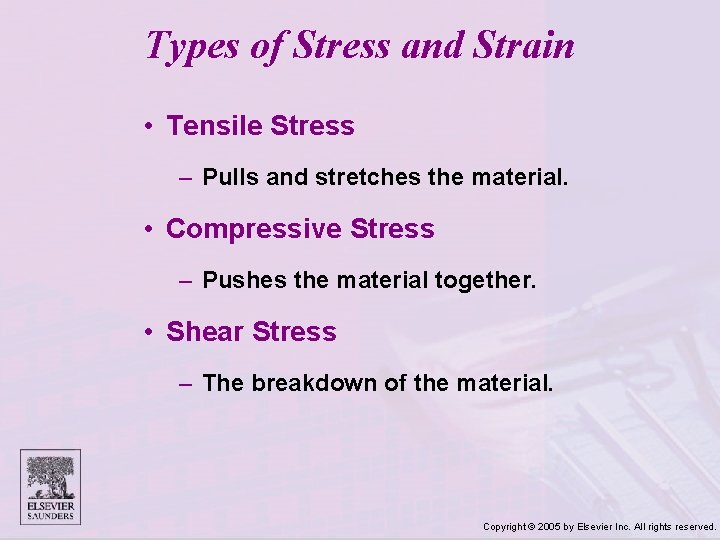 Types of Stress and Strain

• Tensile Stress

– Pulls and stretches the material.

• Compressive Stress

– Pushes the material together.

• Shear Stress

– The breakdown of the material.

ELSEVIER
SAUNDERS

Copyright © 2005 by Elsevier Inc. All rights reserved.